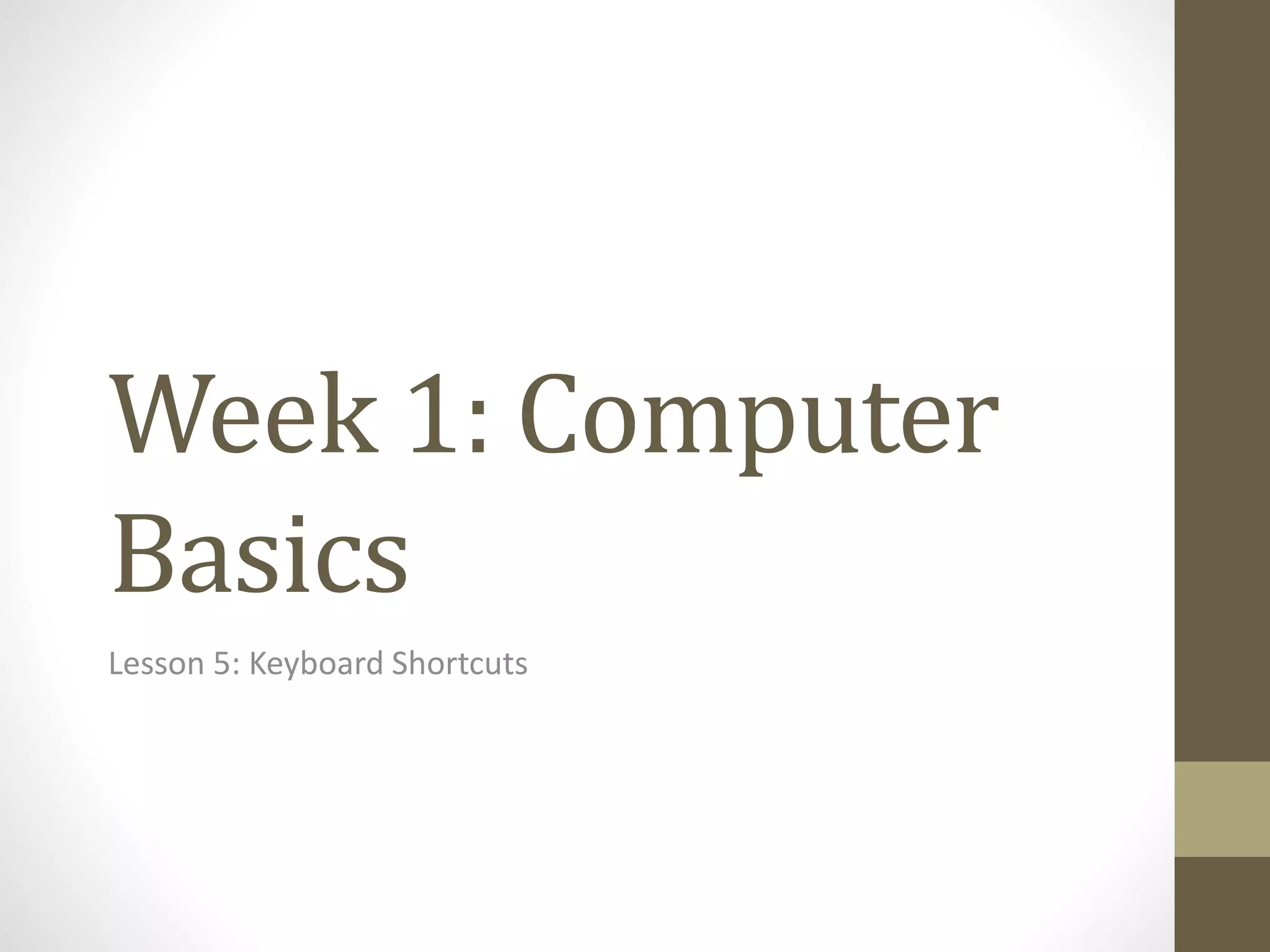 Week 1: Computer Basics

Lesson 5: Keyboard Shortcuts